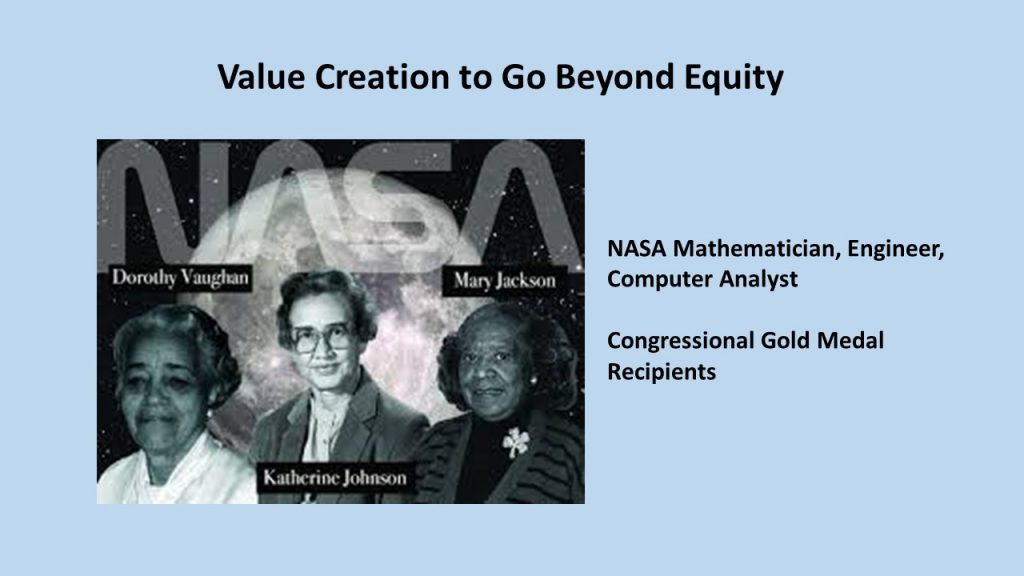 Value Creation to Go Beyond Equity

NASA

Dorothy Vaughan

Mary Jackson

Katherine Johnson

NASA Mathematician, Engineer, Computer Analyst

Congressional Gold Medal Recipients